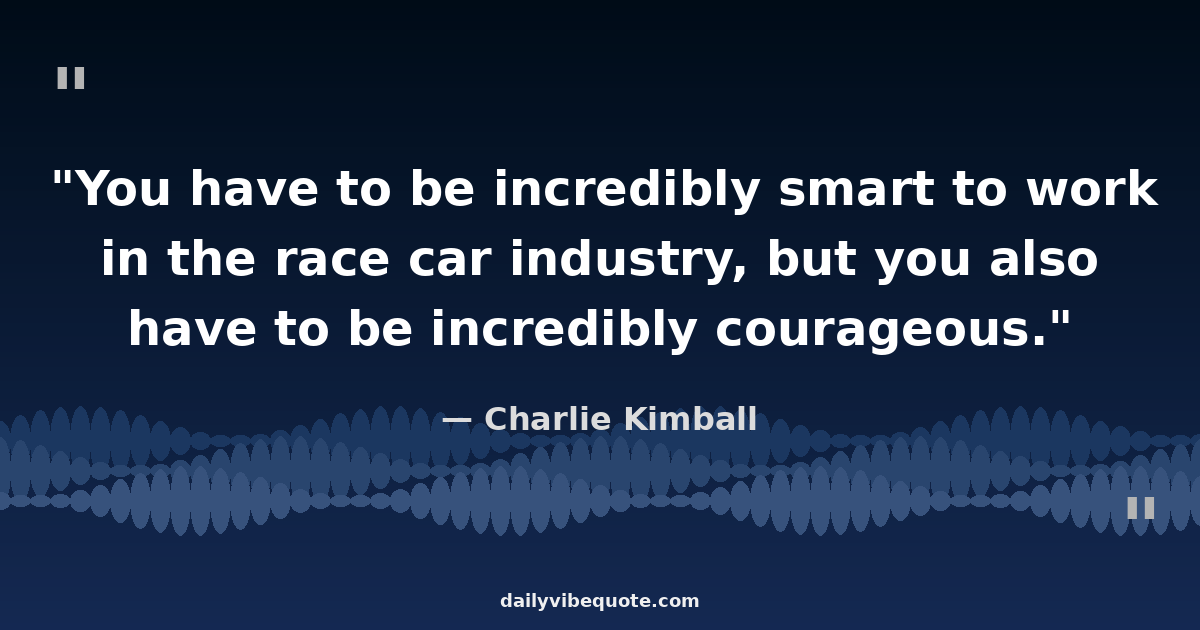 "

"You have to be incredibly smart to work in the race car industry, but you also have to be incredibly courageous."

— Charlie Kimball

"

dailyvibequote.com